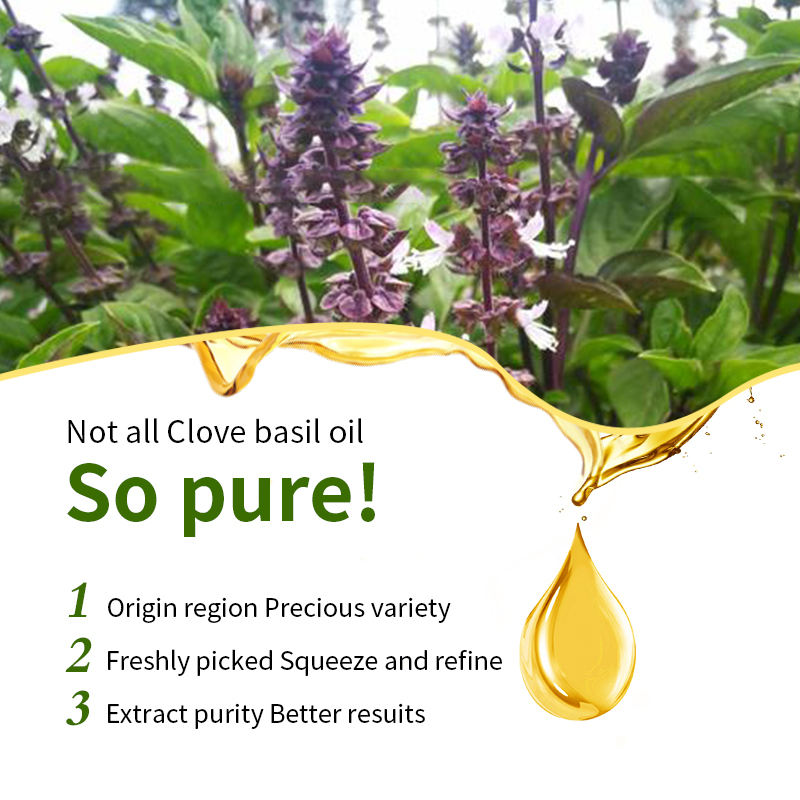 Not all Clove basil oil
So pure!

1 Origin region Precious variety
2 Freshly picked Squeeze and refine
3 Extract purity Better resuits